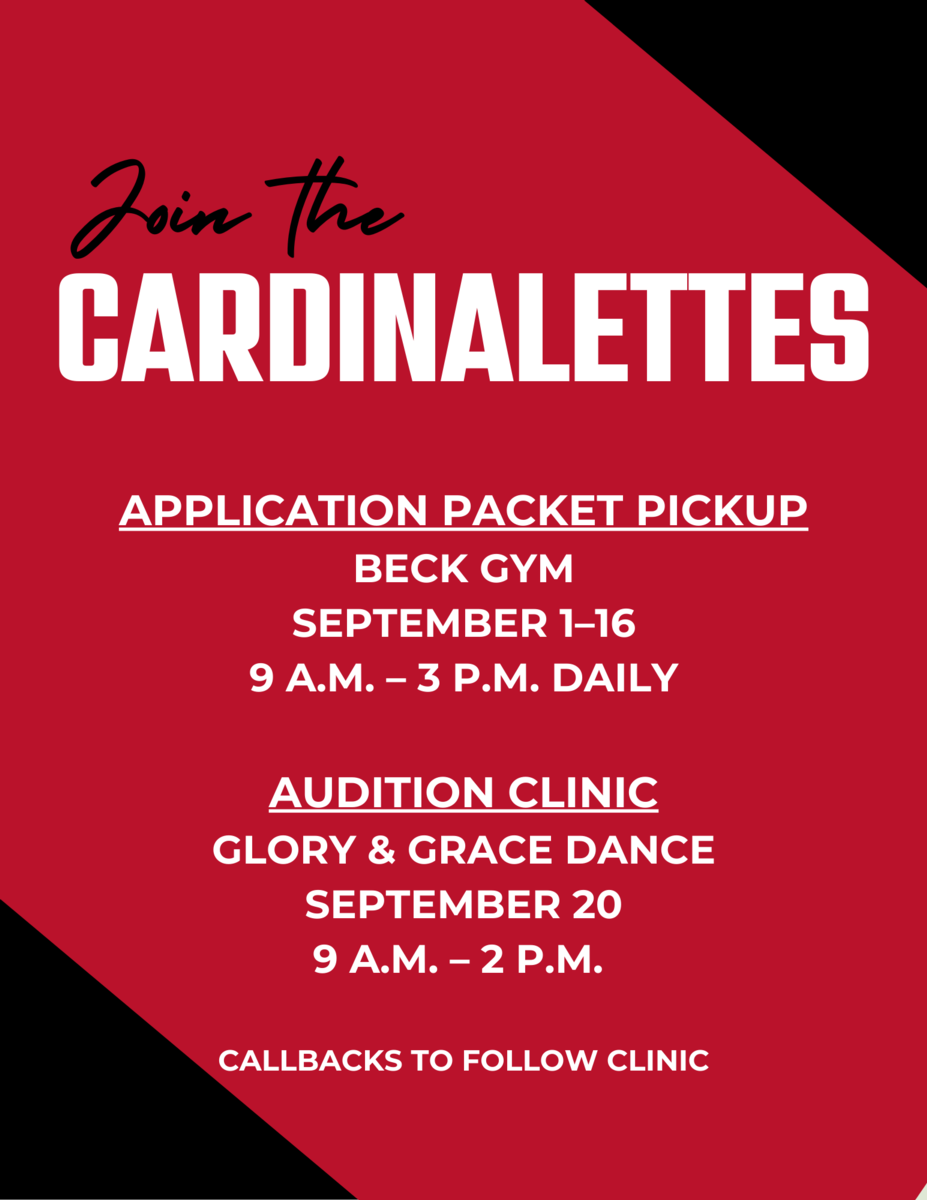 Join the
CARDINALETTES

APPLICATION PACKET PICKUP
BECK GYM
SEPTEMBER 1–16
9 A.M. – 3 P.M. DAILY

AUDITION CLINIC
GLORY & GRACE DANCE
SEPTEMBER 20
9 A.M. – 2 P.M.

CALLBACKS TO FOLLOW CLINIC